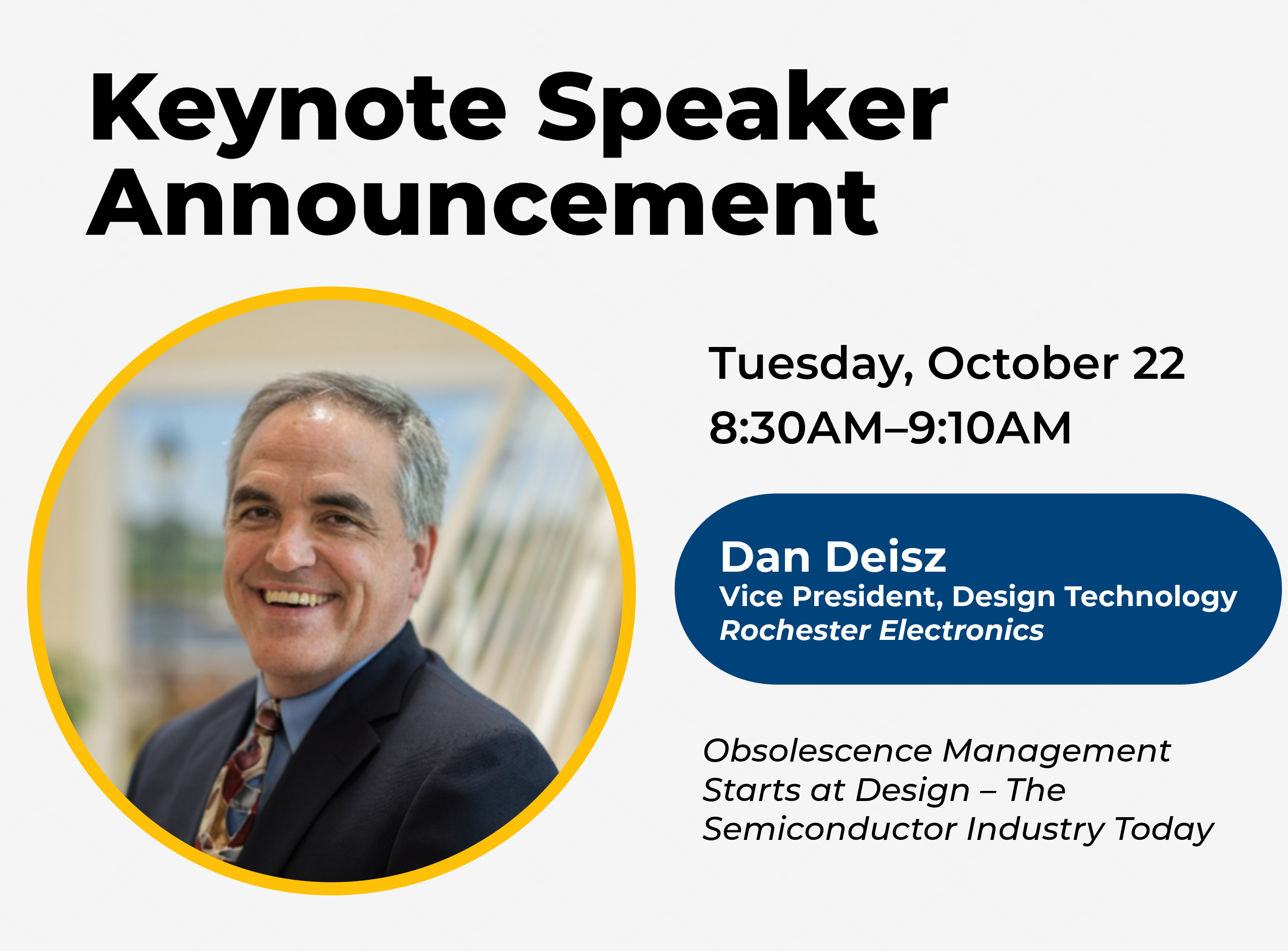 Keynote Speaker Announcement

Tuesday, October 22
8:30AM–9:10AM

Dan Deisz
Vice President, Design Technology
Rochester Electronics

Obsolescence Management Starts at Design – The Semiconductor Industry Today